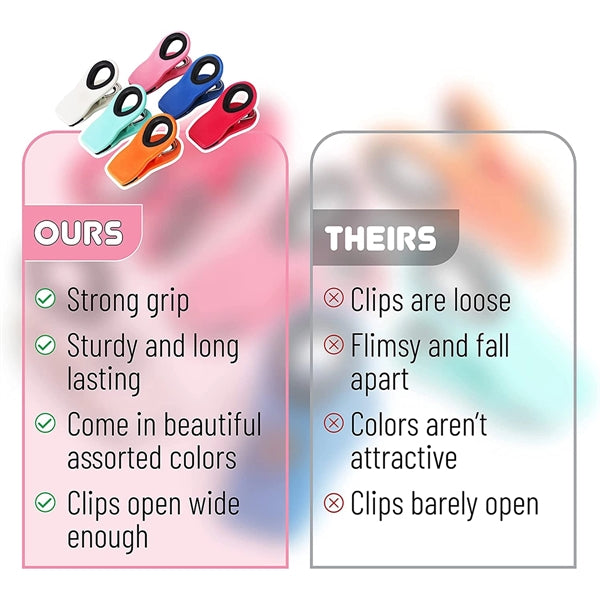 OURS

Strong grip

Sturdy and long lasting

Come in beautiful assorted colors

Clips open wide enough

THEIRS

Clips are loose

Flimsy and fall apart

Colors aren't attractive

Clips barely open